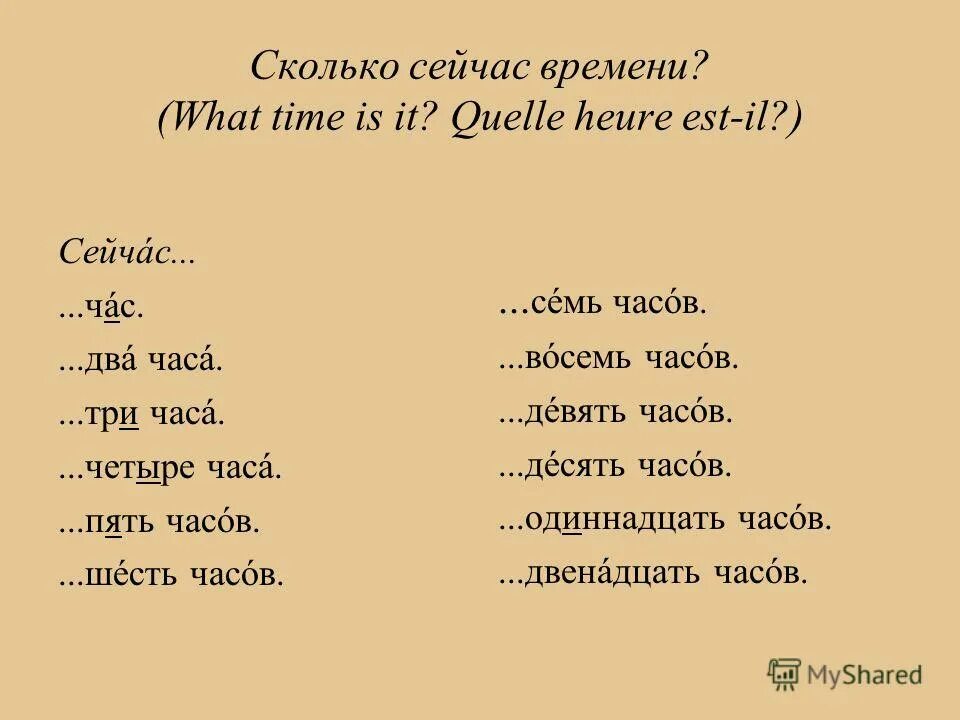 Сколько сейчас времени?
(What time is it? Quelle heure est-il?)

Сейча́с...
...ча́с.
...два́ часа́.
...три часа́.
...четыре часа́.
...пять часо́в.
...ше́сть часо́в.

...се́мь часо́в.
...во́семь часо́в.
...де́вять часо́в.
...де́сять часо́в.
...одиннадцать часо́в.
...двена́дцать часо́в.

MyShared